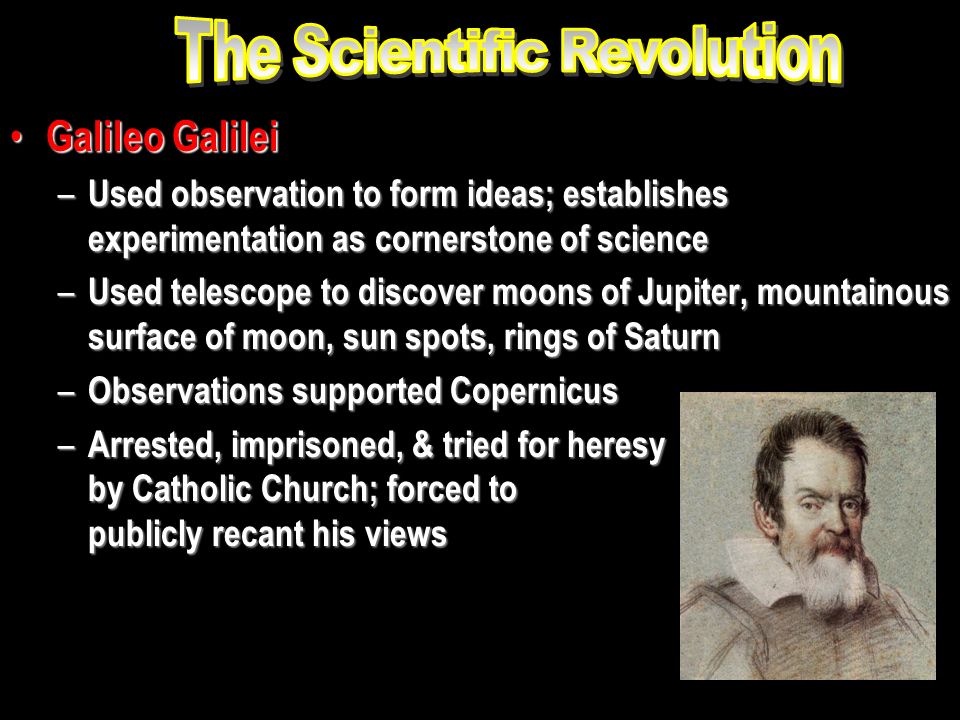 The Scientific Revolution

• Galileo Galilei
– Used observation to form ideas; establishes experimentation as cornerstone of science
– Used telescope to discover moons of Jupiter, mountainous surface of moon, sun spots, rings of Saturn
– Observations supported Copernicus
– Arrested, imprisoned, & tried for heresy by Catholic Church; forced to publicly recant his views